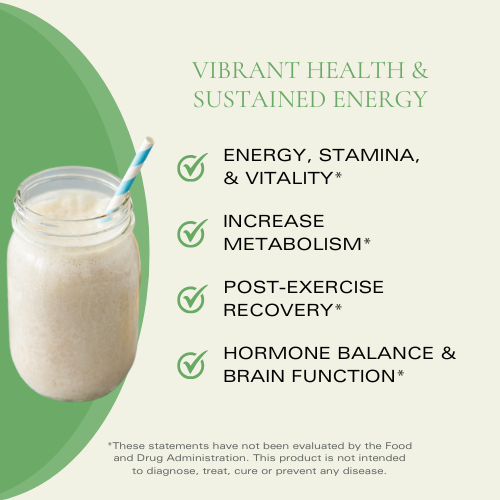 VIBRANT HEALTH & SUSTAINED ENERGY

ENERGY, STAMINA, & VITALITY*

INCREASE METABOLISM*

POST-EXERCISE RECOVERY*

HORMONE BALANCE & BRAIN FUNCTION*

*These statements have not been evaluated by the Food and Drug Administration. This product is not intended to diagnose, treat, cure or prevent any disease.